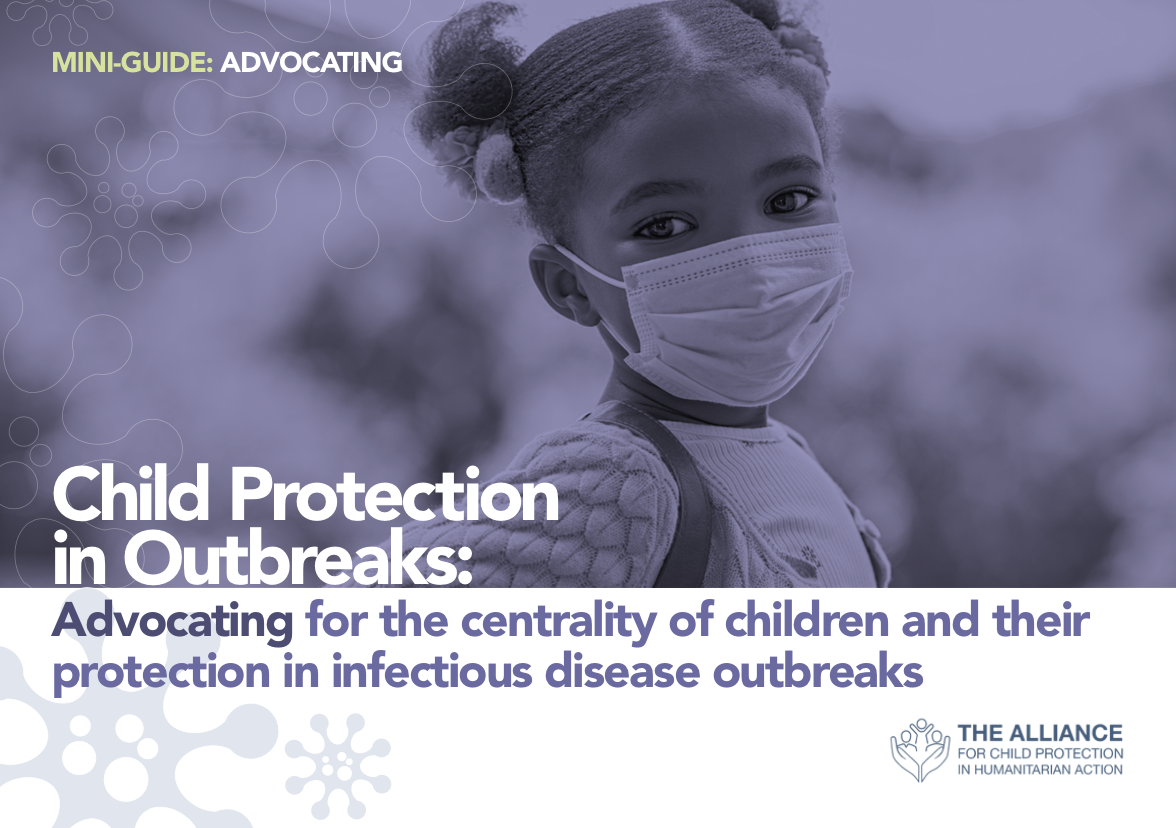 MINI-GUIDE: ADVOCATING

Child Protection in Outbreaks:

Advocating for the centrality of children and their protection in infectious disease outbreaks

THE ALLIANCE
FOR CHILD PROTECTION
IN HUMANITARIAN ACTION